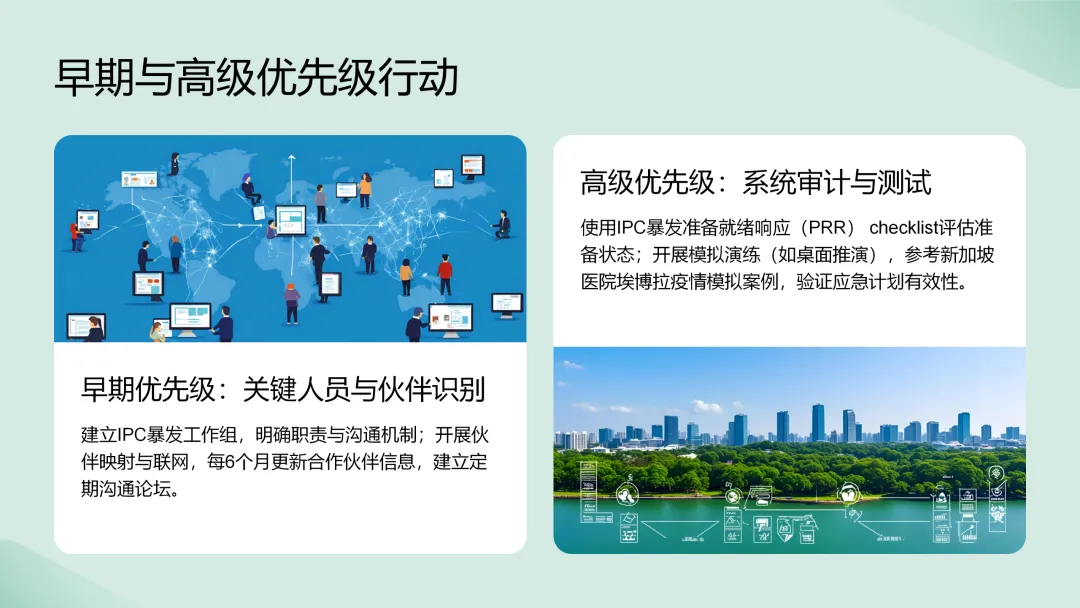 早期与高级优先级行动

早期优先级：关键人员与伙伴识别

建立IPC暴发工作组，明确职责与沟通机制；开展伙伴映射与联网，每6个月更新合作伙伴信息，建立定期沟通论坛。

高级优先级：系统审计与测试

使用IPC暴发准备就绪响应（PRR） checklist评估准备状态；开展模拟演练（如桌面推演），参考新加坡医院埃博拉疫情模拟案例，验证应急计划有效性。